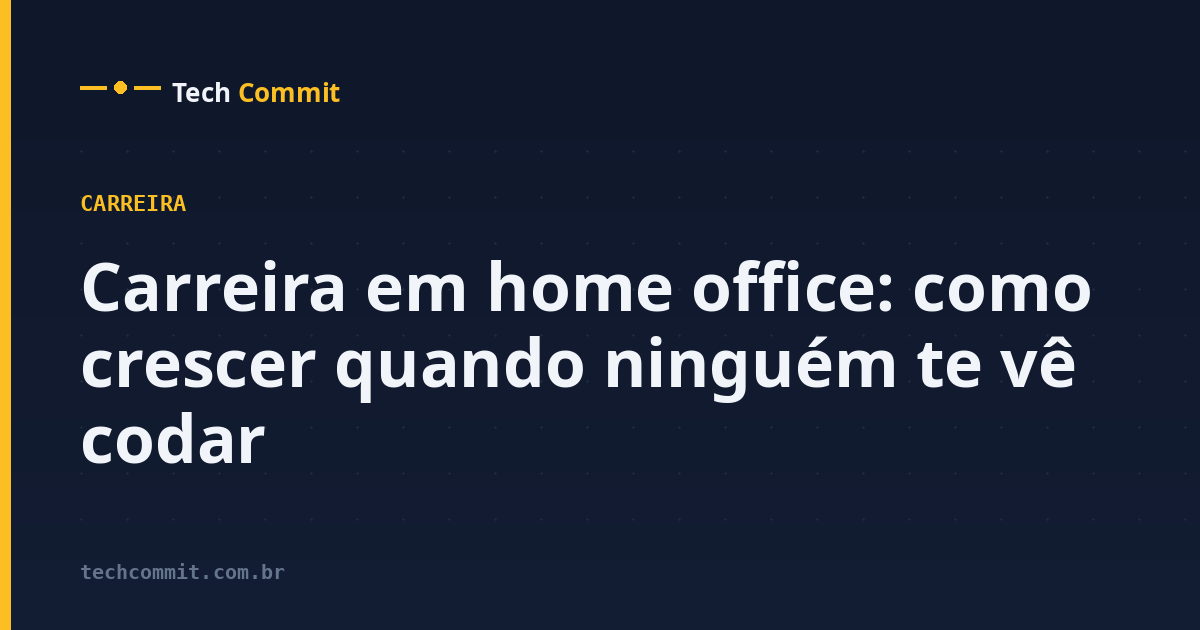 Tech Commit

CARREIRA

Carreira em home office: como crescer quando ninguém te vê codar

techcommit.com.br